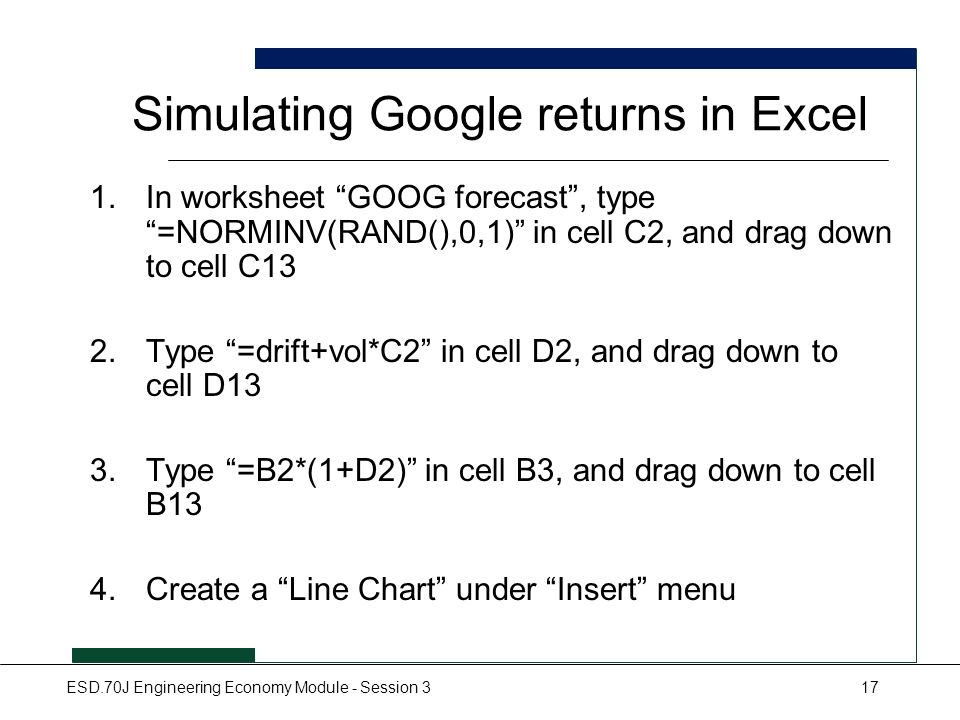 Simulating Google returns in Excel

1. In worksheet “GOOG forecast”, type “=NORMINV(RAND(),0,1)” in cell C2, and drag down to cell C13

2. Type “=drift+vol*C2” in cell D2, and drag down to cell D13

3. Type “=B2*(1+D2)” in cell B3, and drag down to cell B13

4. Create a “Line Chart” under “Insert” menu

ESD.70J Engineering Economy Module - Session 3

17